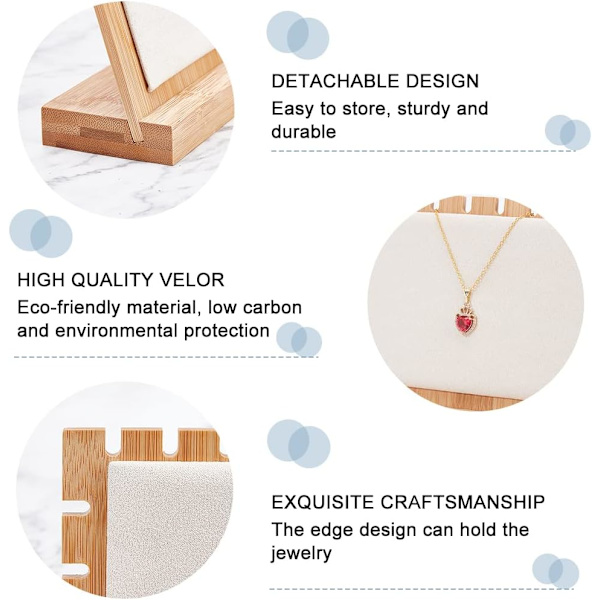 DETACHABLE DESIGN
Easy to store, sturdy and durable

HIGH QUALITY VELOR
Eco-friendly material, low carbon and environmental protection

EXQUISITE CRAFTSMANSHIP
The edge design can hold the jewelry